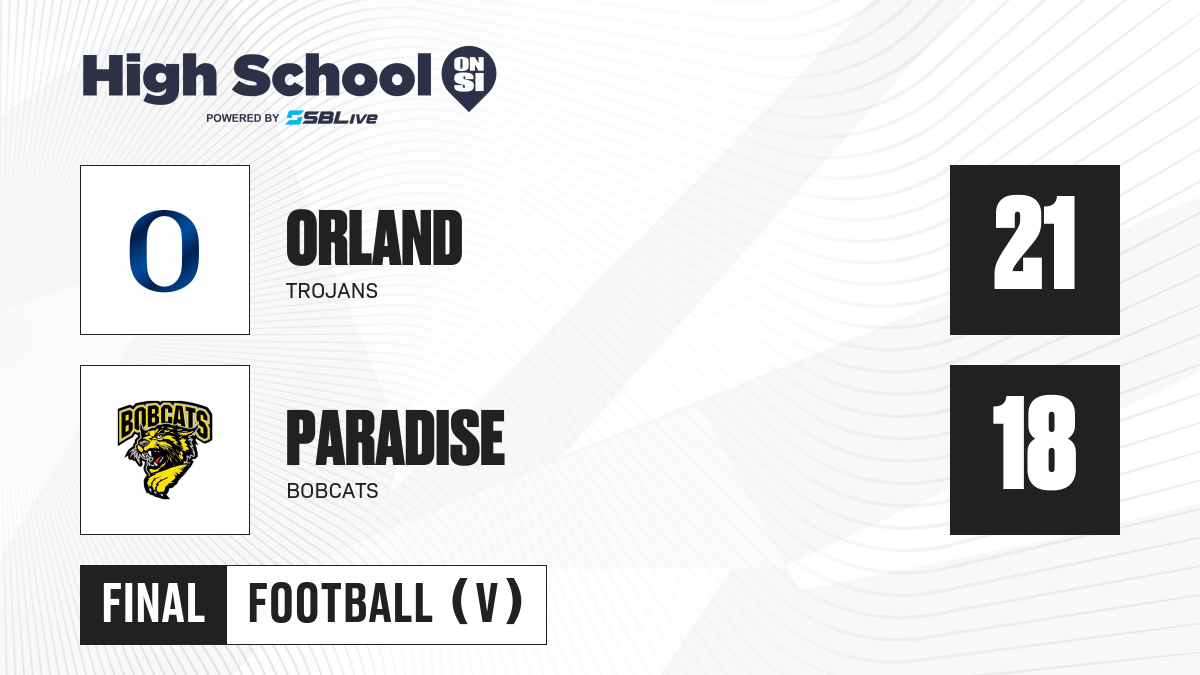 High School ON SI
POWERED BY SBLive

O

ORLAND
TROJANS

21

BOBCATS

PARADISE
BOBCATS

18

FINAL FOOTBALL (V)